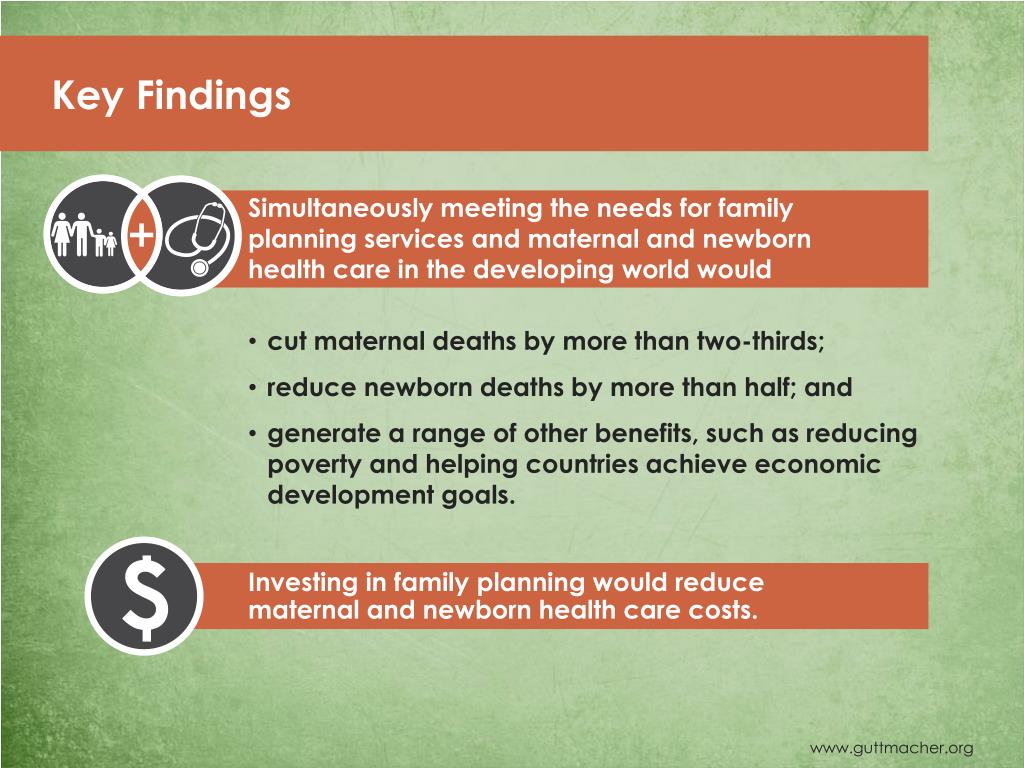 Key Findings

+

Simultaneously meeting the needs for family planning services and maternal and newborn health care in the developing world would

• cut maternal deaths by more than two-thirds;

• reduce newborn deaths by more than half; and

• generate a range of other benefits, such as reducing poverty and helping countries achieve economic development goals.

$

Investing in family planning would reduce maternal and newborn health care costs.

www.guttmacher.org